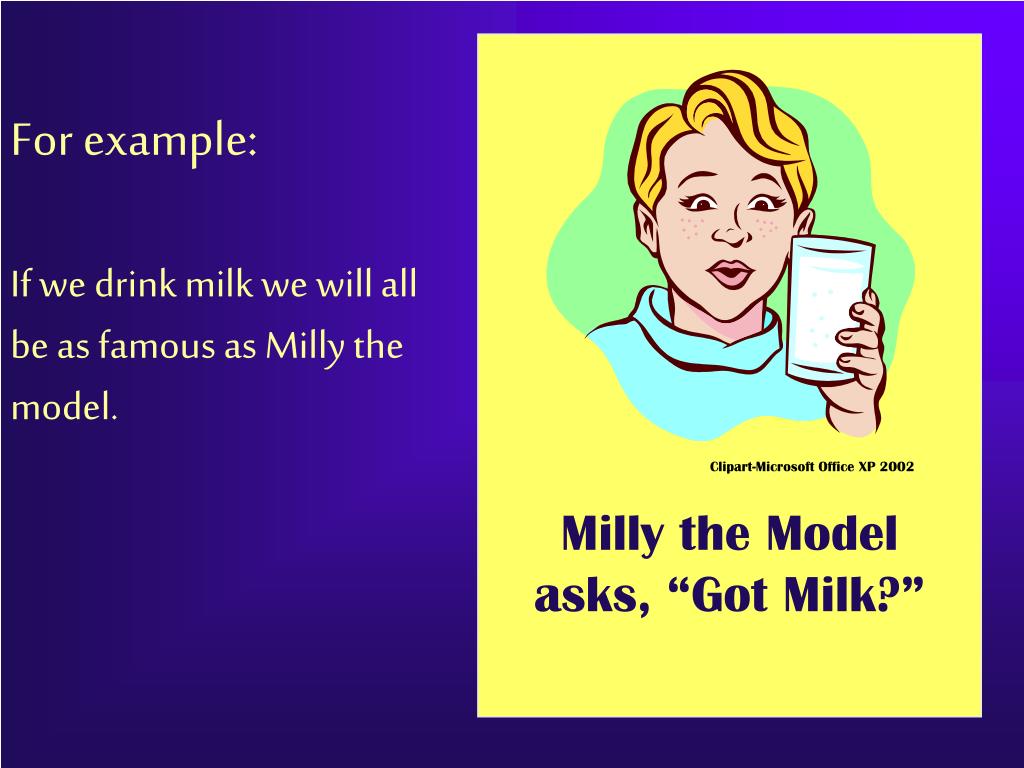 For example:

If we drink milk we will all be as famous as Milly the model.

Clipart-Microsoft Office XP 2002

Milly the Model asks, “Got Milk?”